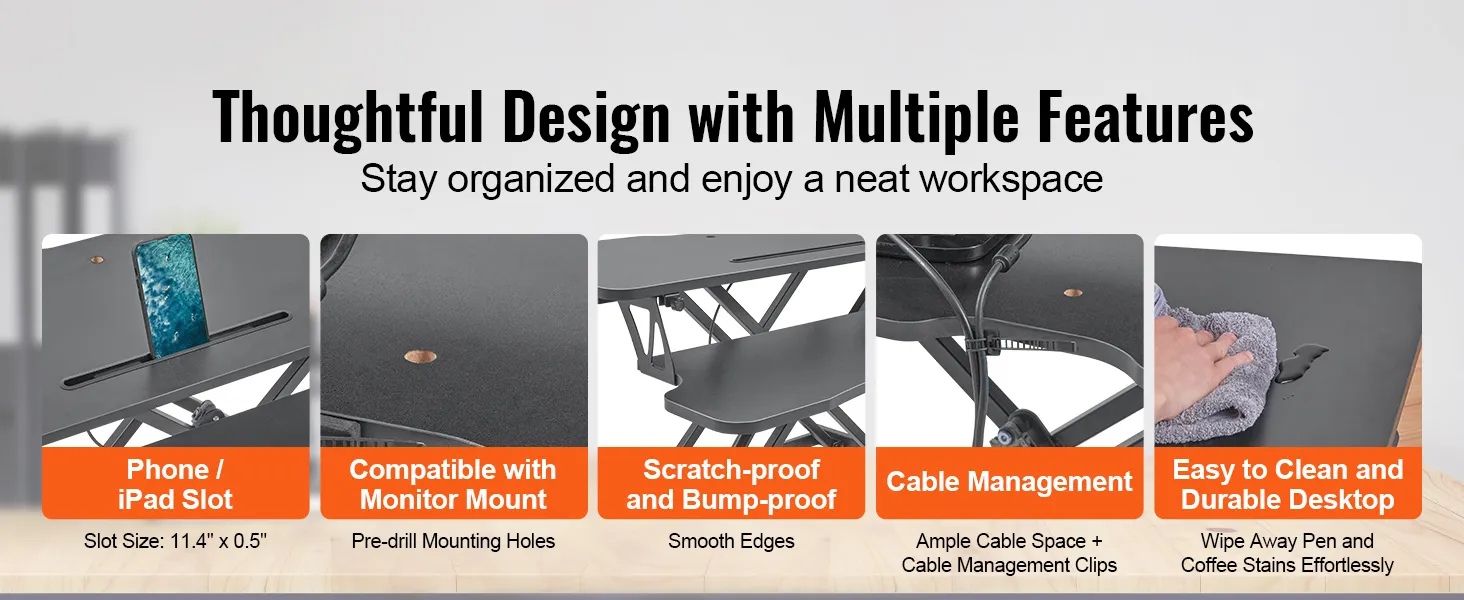 Thoughtful Design with Multiple Features

Stay organized and enjoy a neat workspace

Phone / iPad Slot

Slot Size: 11.4" x 0.5"

Compatible with Monitor Mount

Pre-drill Mounting Holes

Scratch-proof and Bump-proof

Smooth Edges

Cable Management

Ample Cable Space + Cable Management Clips

Easy to Clean and Durable Desktop

Wipe Away Pen and Coffee Stains Effortlessly